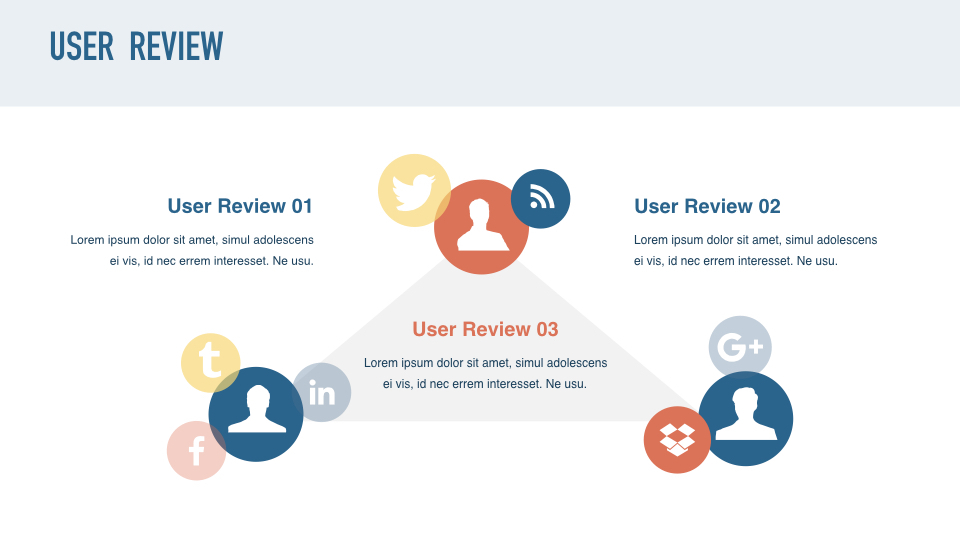 USER REVIEW

User Review 01

Lorem ipsum dolor sit amet, simul adolescens ei vis, id nec errem interesset. Ne usu.

User Review 02

Lorem ipsum dolor sit amet, simul adolescens ei vis, id nec errem interesset. Ne usu.

User Review 03

Lorem ipsum dolor sit amet, simul adolescens ei vis, id nec errem interesset. Ne usu.

t

in

f

G+